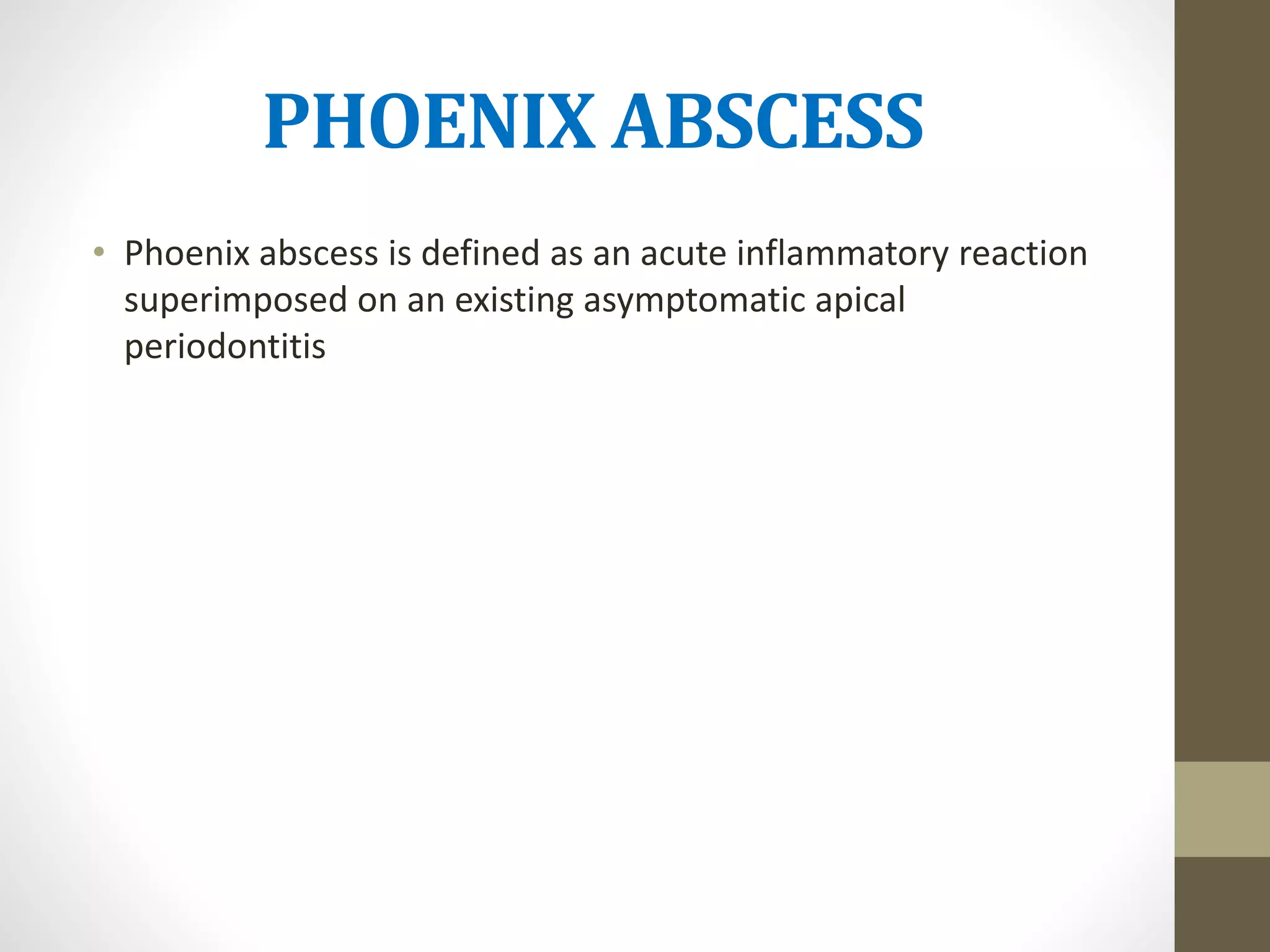 PHOENIX ABSCESS

• Phoenix abscess is defined as an acute inflammatory reaction superimposed on an existing asymptomatic apical periodontitis